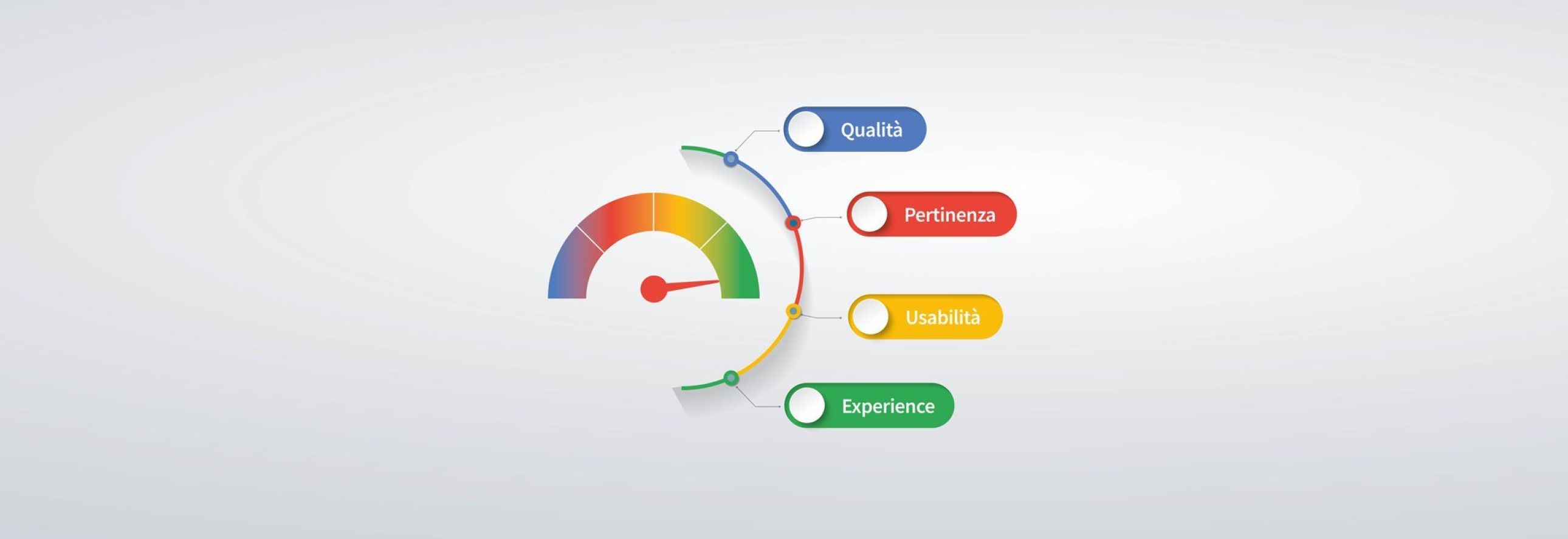 Qualità

Pertinenza

Usabilità

Experience